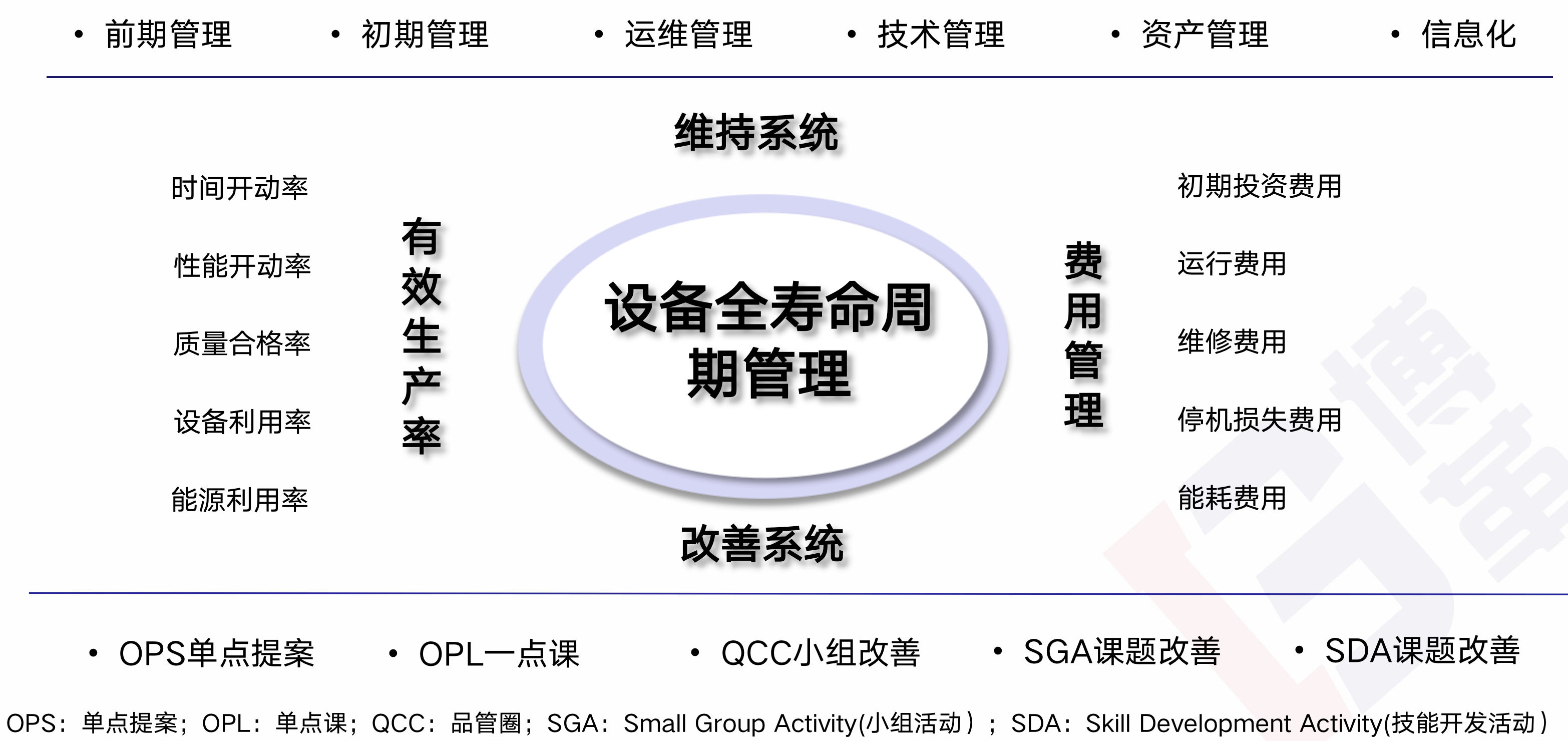 • 前期管理 • 初期管理 • 运维管理 • 技术管理 • 资产管理 • 信息化

维持系统

时间开动率

性能开动率

质量合格率

设备利用率

能源利用率

有效生产率

设备全寿命周期管理

费用管理

初期投资费用

运行费用

维修费用

停机损失费用

能耗费用

改善系统

• OPS单点提案 • OPL一点课 • QCC小组改善 • SGA课题改善 • SDA课题改善

OPS：单点提案；OPL：单点课；QCC：品管圈；SGA：Small Group Activity(小组活动）；SDA：Skill Development Activity(技能开发活动）